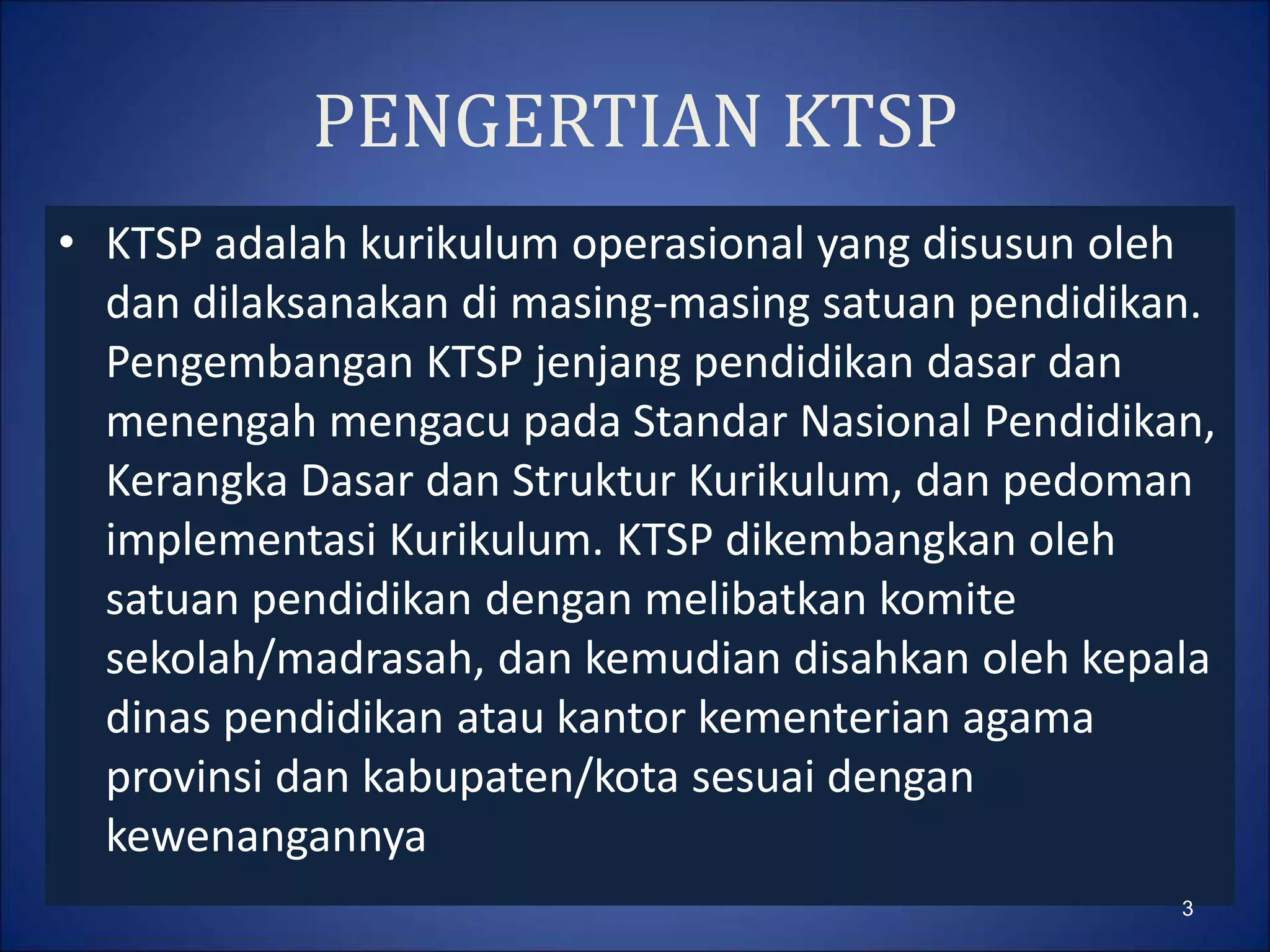 PENGERTIAN KTSP

• KTSP adalah kurikulum operasional yang disusun oleh dan dilaksanakan di masing-masing satuan pendidikan. Pengembangan KTSP jenjang pendidikan dasar dan menengah mengacu pada Standar Nasional Pendidikan, Kerangka Dasar dan Struktur Kurikulum, dan pedoman implementasi Kurikulum. KTSP dikembangkan oleh satuan pendidikan dengan melibatkan komite sekolah/madrasah, dan kemudian disahkan oleh kepala dinas pendidikan atau kantor kementerian agama provinsi dan kabupaten/kota sesuai dengan kewenangannya

3